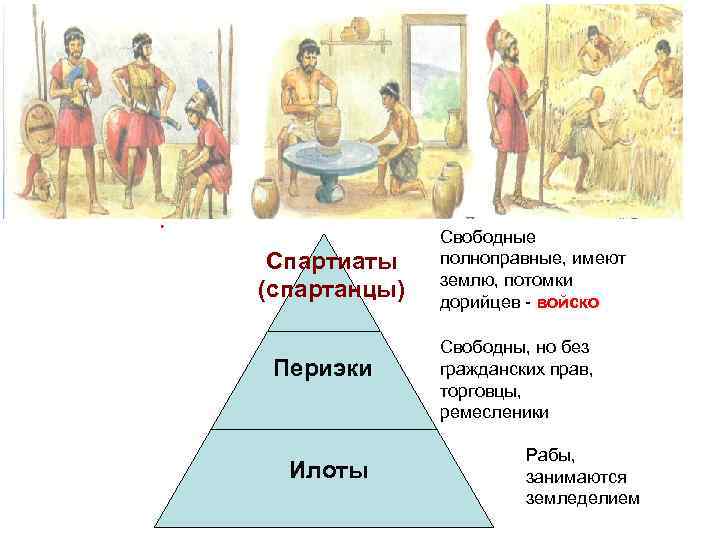 Спартиаты (спартанцы)

Свободные полноправные, имеют землю, потомки дорийцев - войско

Периэки

Свободны, но без гражданских прав, торговцы, ремесленики

Илоты

Рабы, занимаются земледелием